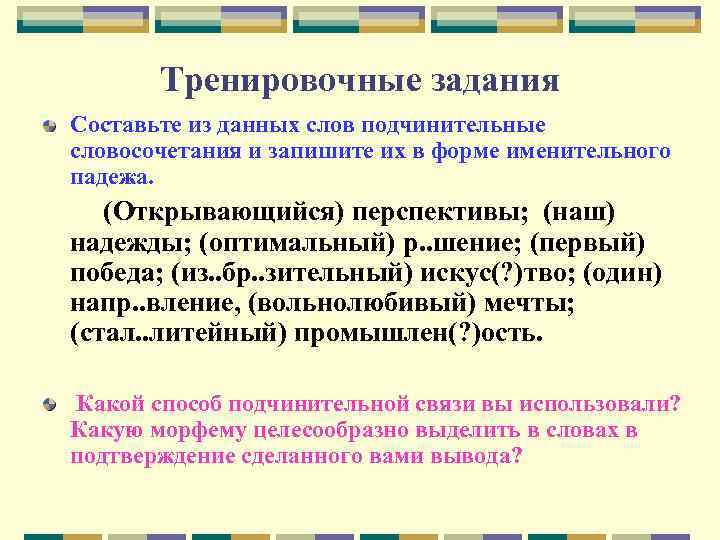 Тренировочные задания

Составьте из данных слов подчинительные словосочетания и запишите их в форме именительного падежа.

(Открывающийся) перспективы; (наш) надежды; (оптимальный) р..шение; (первый) победа; (из..бр..зительный) искус(?)тво; (один) напр..вление, (вольнолюбивый) мечты; (стал..литейный) промышлен(?)ость.

Какой способ подчинительной связи вы использовали? Какую морфему целесообразно выделить в словах в подтверждение сделанного вами вывода?